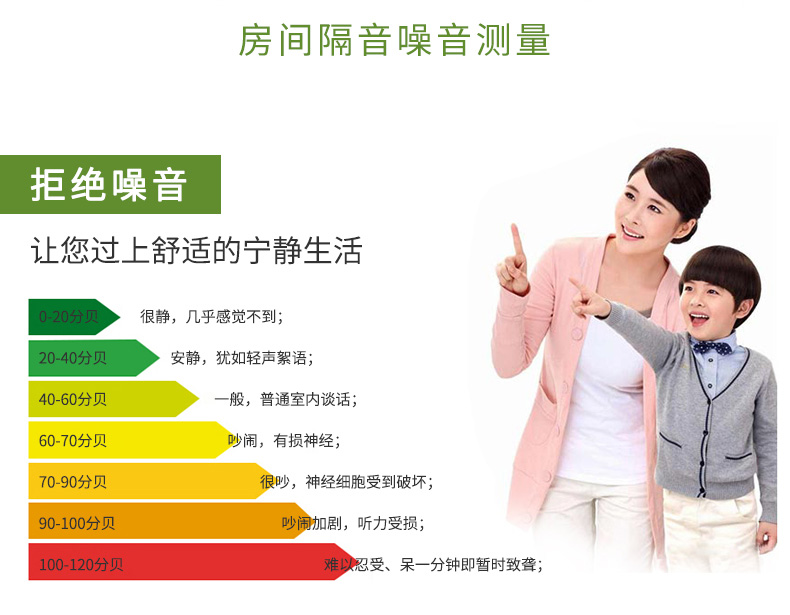 房间隔音噪音测量

拒绝噪音

让您过上舒适的宁静生活

0-20分贝 很静，几乎感觉不到；

20-40分贝 安静，犹如轻声絮语；

40-60分贝 一般，普通室内谈话；

60-70分贝 吵闹，有损神经；

70-90分贝 很吵，神经细胞受到破坏；

90-100分贝 吵闹加剧，听力受损；

100-120分贝 难以忍受、呆一分钟即暂时致聋；